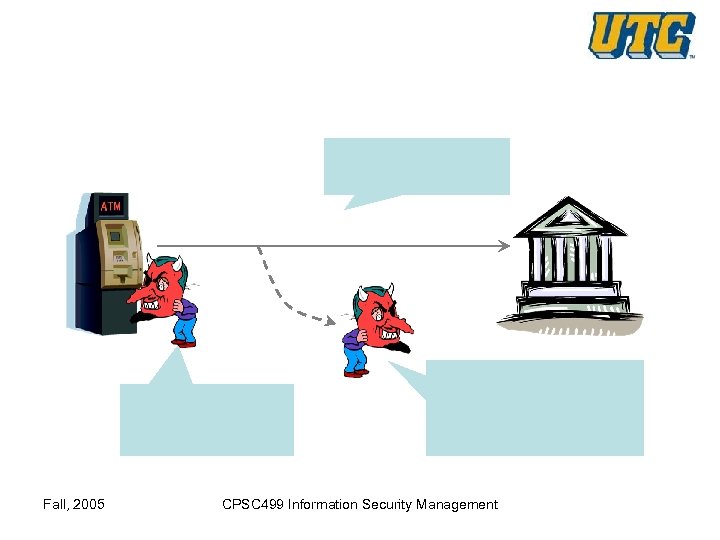 UTC

ATM

Fall, 2005

CPSC499 Information Security Management